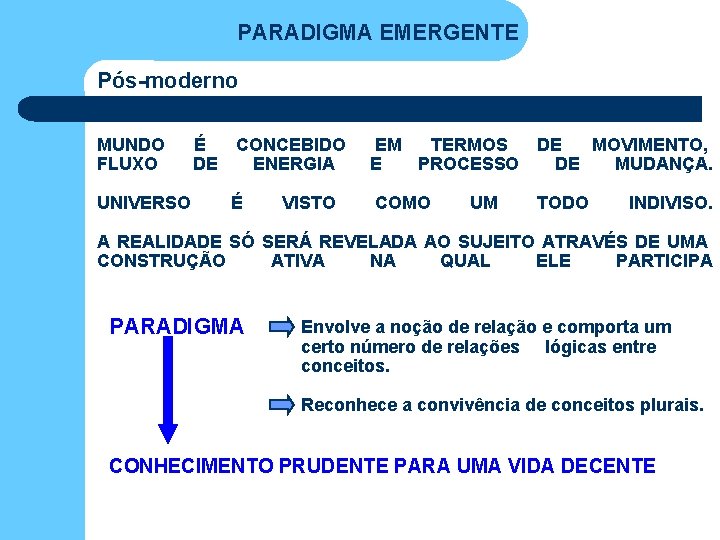 PARADIGMA EMERGENTE

Pós-moderno

MUNDO É CONCEBIDO EM TERMOS DE MOVIMENTO, FLUXO DE ENERGIA E PROCESSO DE MUDANÇA.

UNIVERSO É VISTO COMO UM TODO INDIVISO.

A REALIDADE SÓ SERÁ REVELADA AO SUJEITO ATRAVÉS DE UMA CONSTRUÇÃO ATIVA NA QUAL ELE PARTICIPA

PARADIGMA

Envolve a noção de relação e comporta um certo número de relações lógicas entre conceitos.

Reconhece a convivência de conceitos plurais.

CONHECIMENTO PRUDENTE PARA UMA VIDA DECENTE